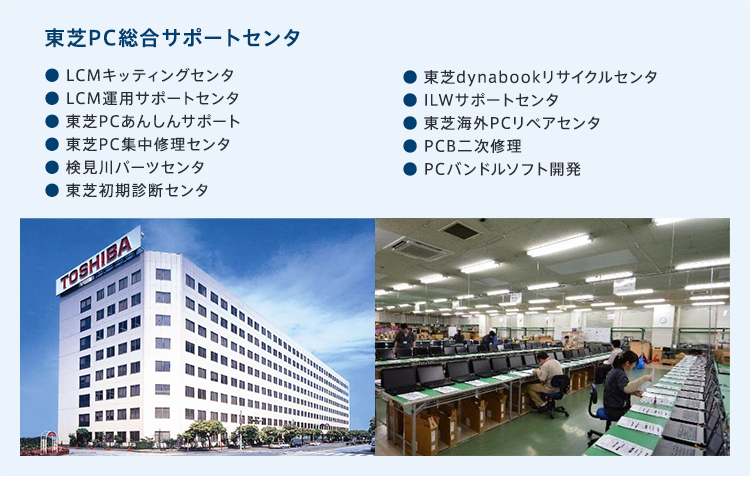 東芝PC総合サポートセンタ

● LCMキッティングセンタ
● LCM運用サポートセンタ
● 東芝PCあんしんサポート
● 東芝PC集中修理センタ
● 検見川パーツセンタ
● 東芝初期診断センタ

● 東芝dynabookリサイクルセンタ
● ILWサポートセンタ
● 東芝海外PCリペアセンタ
● PCB二次修理
● PCバンドルソフト開発

TOSHIBA